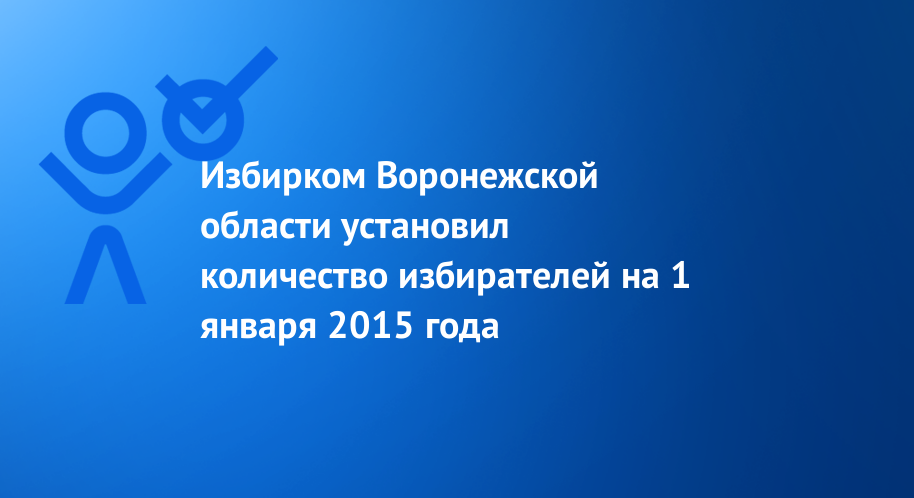 Избирком Воронежской области установил количество избирателей на 1 января 2015 года